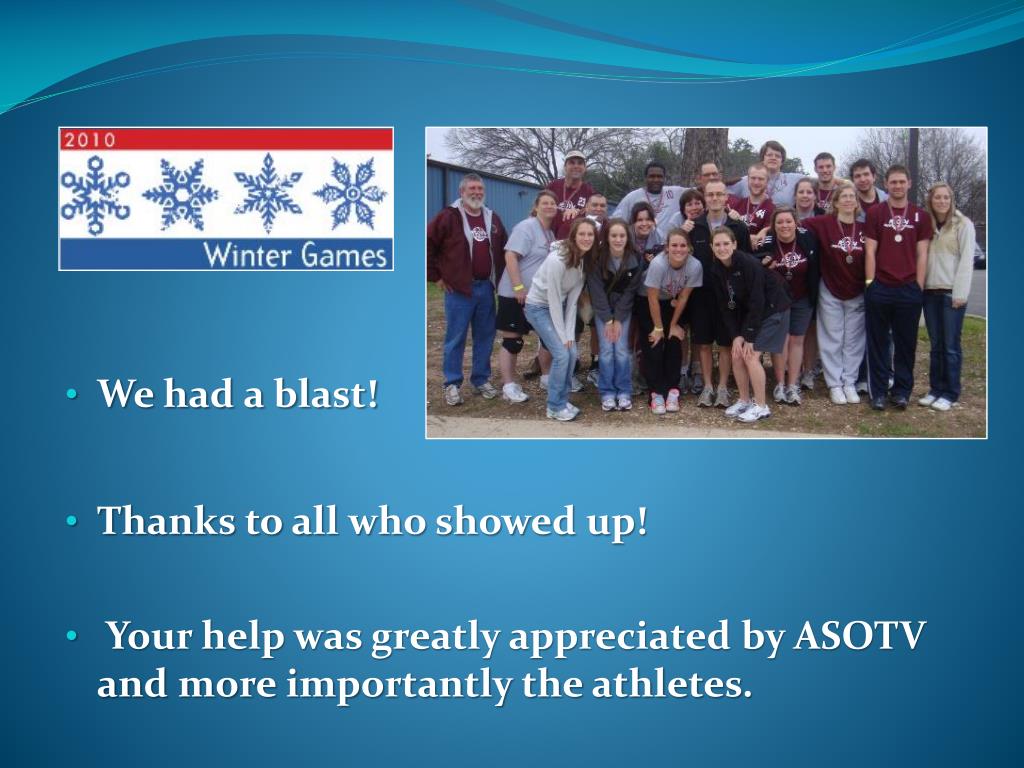 2010

Winter Games

• We had a blast!

• Thanks to all who showed up!

• Your help was greatly appreciated by ASOTV and more importantly the athletes.